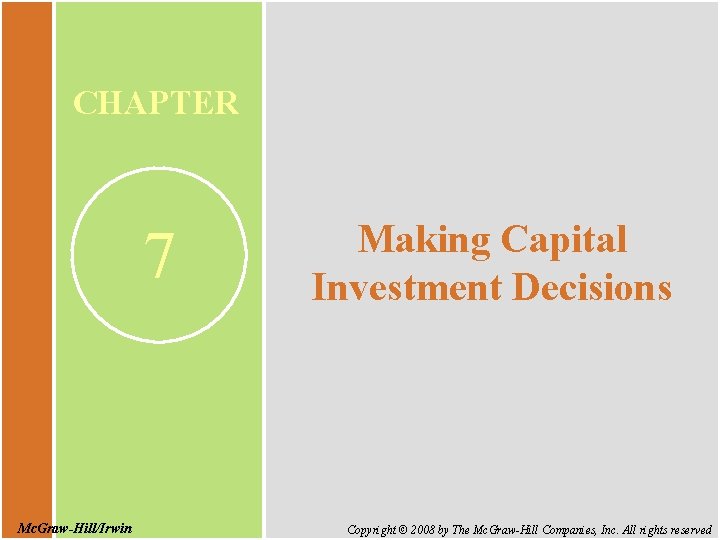 CHAPTER

7

Making Capital Investment Decisions

McGraw-Hill/Irwin

Copyright © 2008 by The McGraw-Hill Companies, Inc. All rights reserved